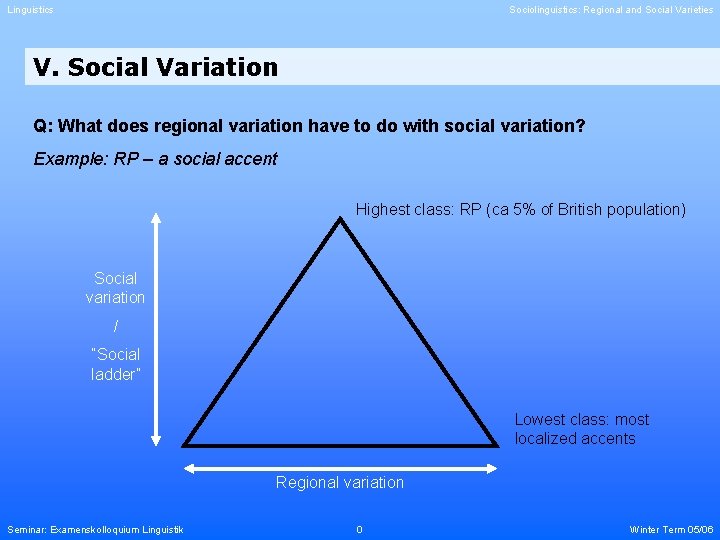 Linguistics

Sociolinguistics: Regional and Social Varieties

V. Social Variation

Q: What does regional variation have to do with social variation?

Example: RP – a social accent

Highest class: RP (ca 5% of British population)

Social variation / "Social ladder"

Lowest class: most localized accents

Regional variation

Seminar: Examenskolloquium Linguistik

0

Winter Term 05/06